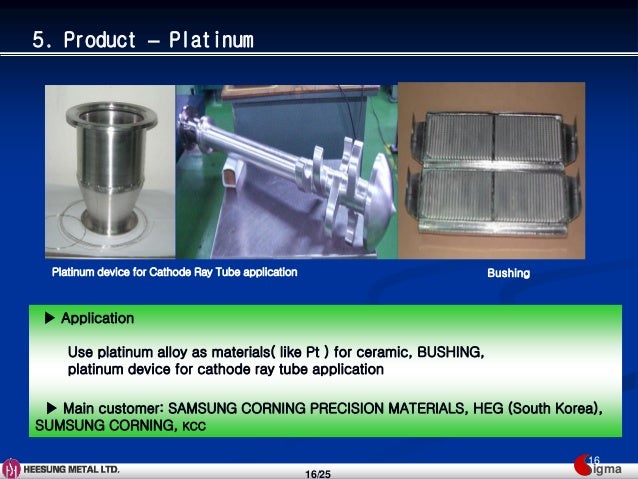 5. Product – Platinum

Platinum device for Cathode Ray Tube application

Bushing

▶ Application

Use platinum alloy as materials( like Pt ) for ceramic, BUSHING, platinum device for cathode ray tube application

▶ Main customer: SAMSUNG CORNING PRECISION MATERIALS, HEG (South Korea), SUMSUNG CORNING, KCC

HEESUNG METAL LTD.

16/25

16

Sigma